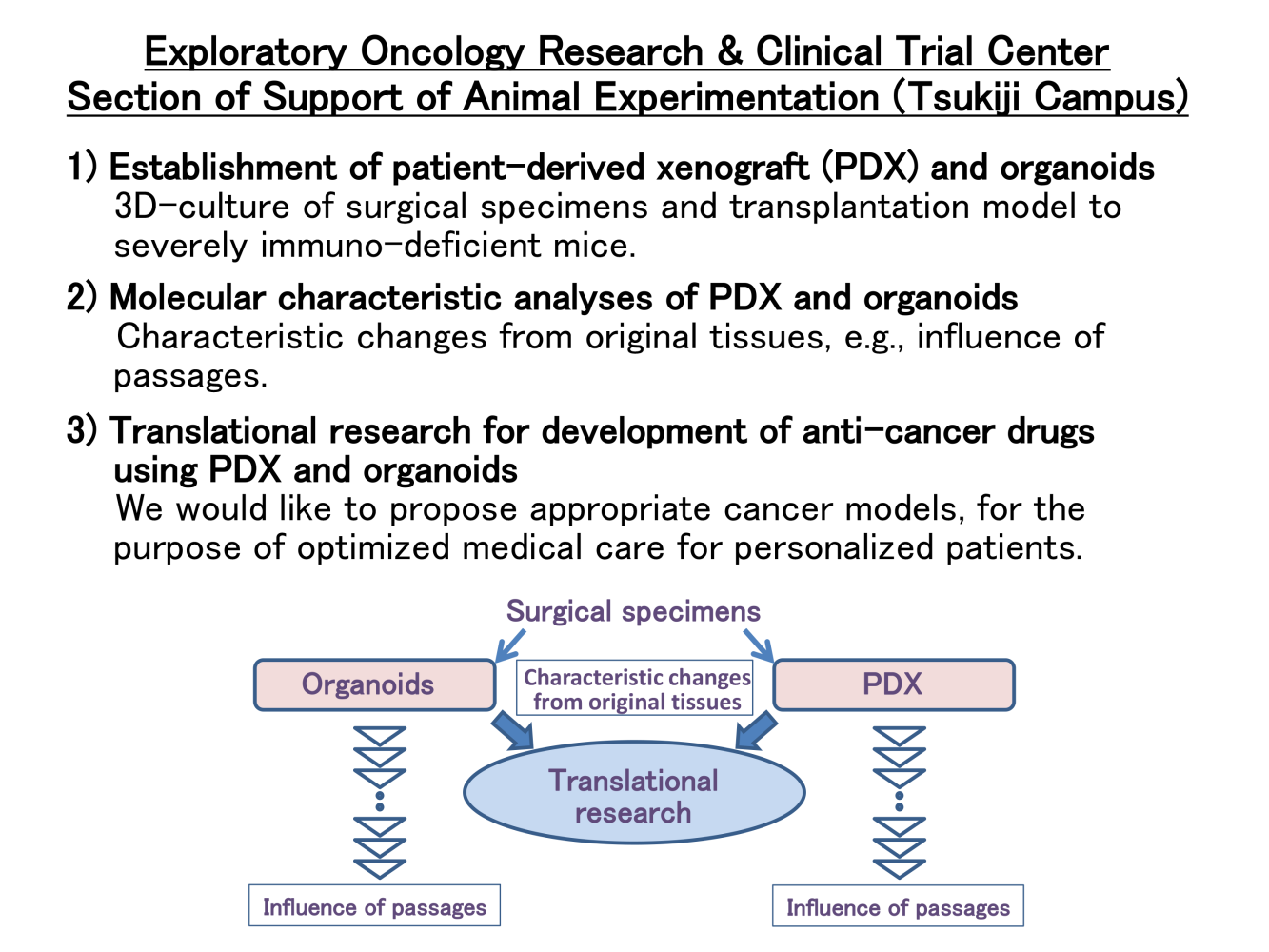 Exploratory Oncology Research & Clinical Trial Center
Section of Support of Animal Experimentation (Tsukiji Campus)

1) Establishment of patient-derived xenograft (PDX) and organoids
3D-culture of surgical specimens and transplantation model to severely immuno-deficient mice.

2) Molecular characteristic analyses of PDX and organoids
Characteristic changes from original tissues, e.g., influence of passages.

3) Translational research for development of anti-cancer drugs using PDX and organoids
We would like to propose appropriate cancer models, for the purpose of optimized medical care for personalized patients.

Surgical specimens

Organoids

Characteristic changes from original tissues

PDX

Translational research

Influence of passages

Influence of passages